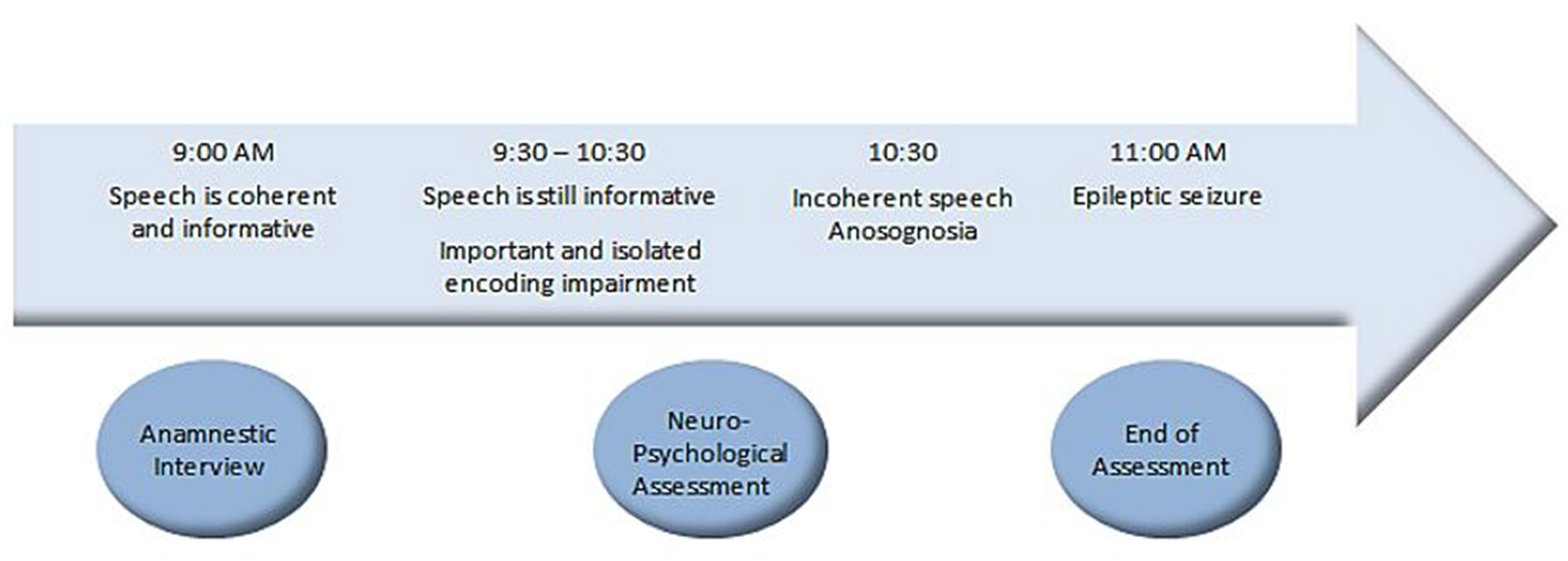 9:00 AM
Speech is coherent and informative

9:30 – 10:30
Speech is still informative

Important and isolated encoding impairment

10:30
Incoherent speech
Anosognosia

11:00 AM
Epileptic seizure

Anamnestic Interview

Neuro-Psychological Assessment

End of Assessment